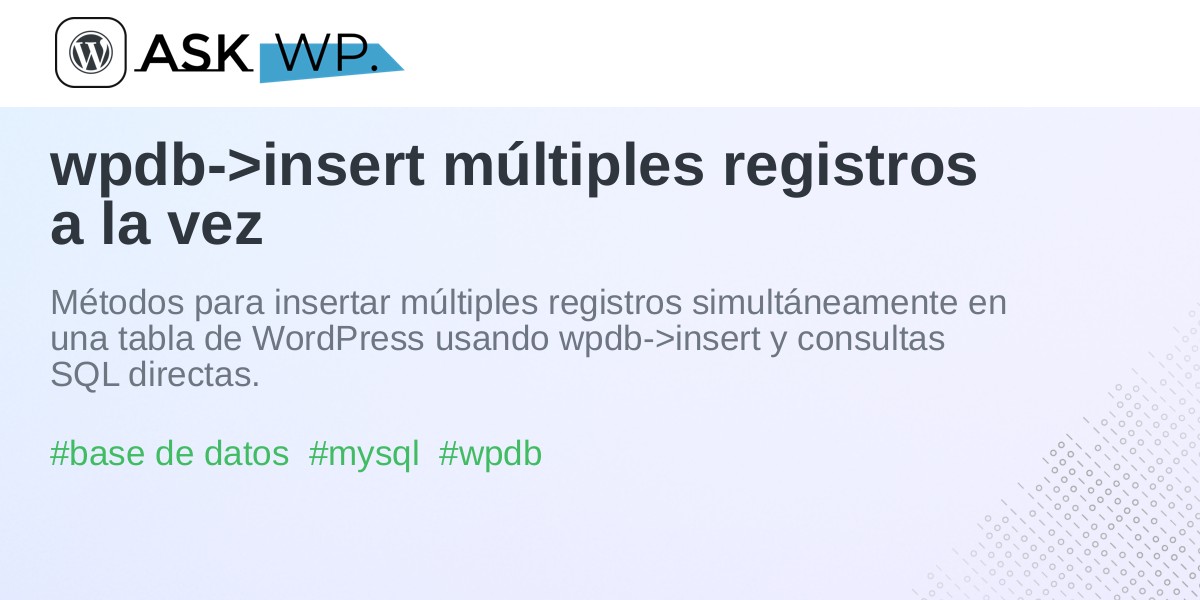 ASK WP.

wpdb->insert múltiples registros a la vez

Métodos para insertar múltiples registros simultáneamente en una tabla de WordPress usando wpdb->insert y consultas SQL directas.

#base de datos #mysql #wpdb